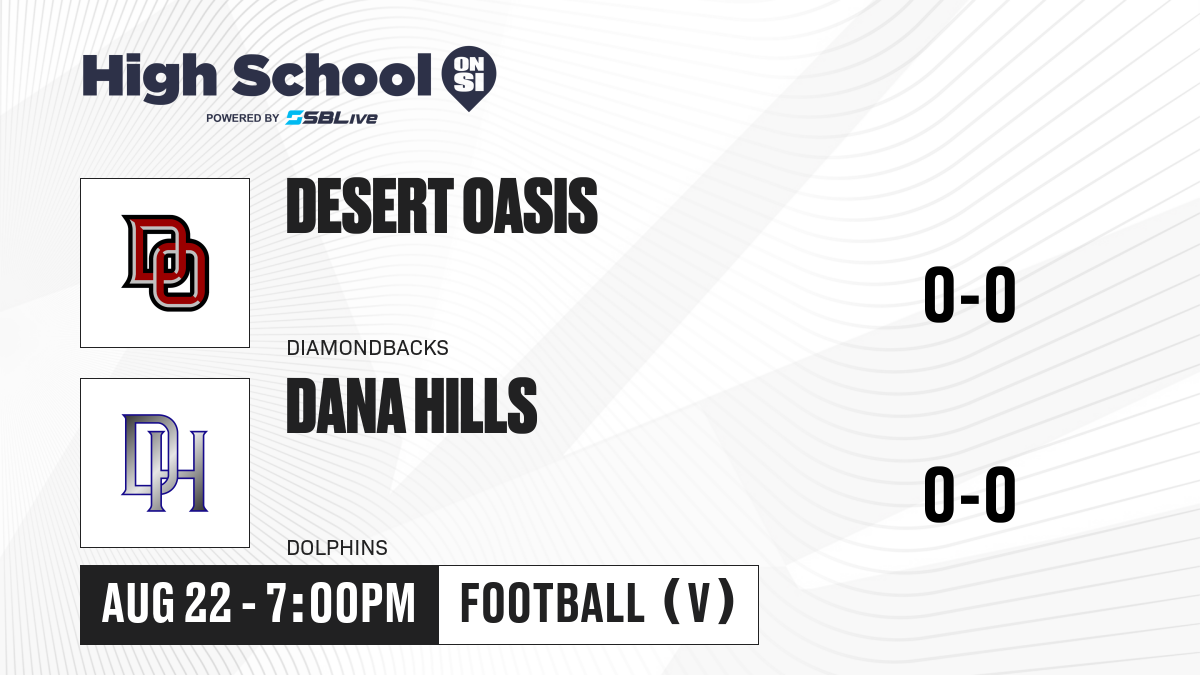 High School ON SI
POWERED BY SBLive

DO

DESERT OASIS

DIAMONDBACKS

0-0

DH

DANA HILLS

DOLPHINS

0-0

AUG 22 - 7:00PM

FOOTBALL (V)